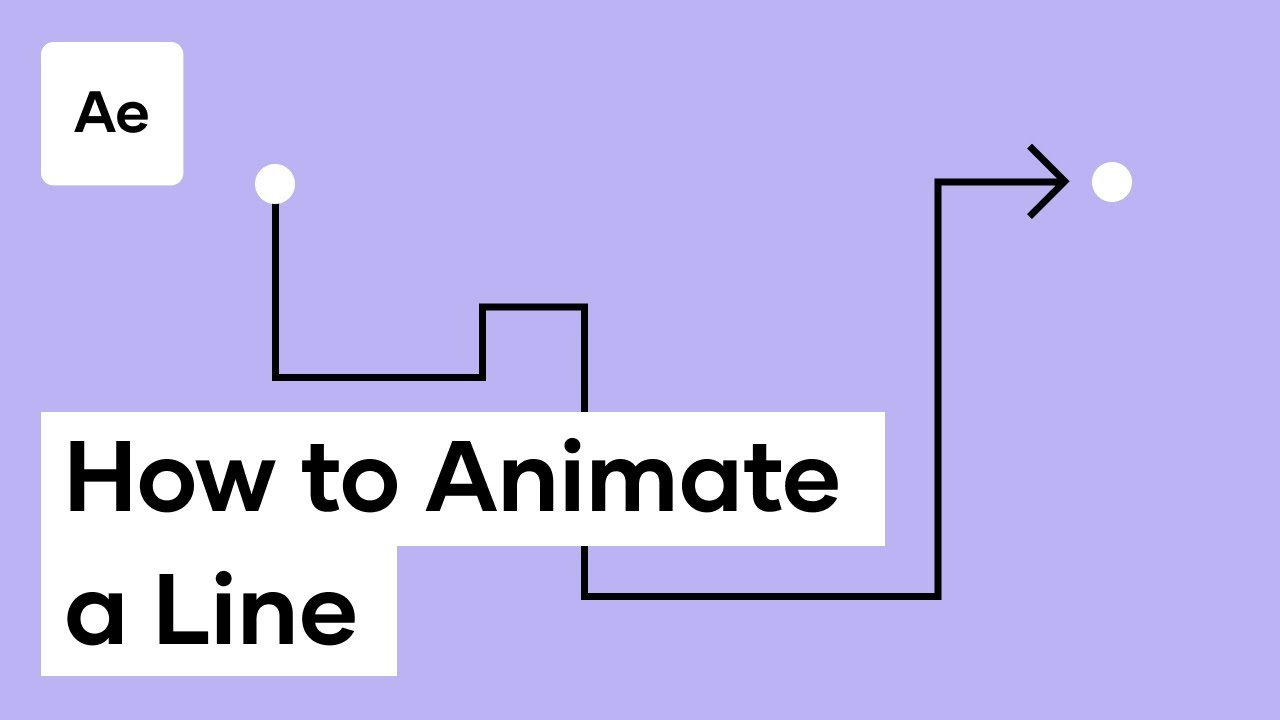 Ae

How to Animate a Line